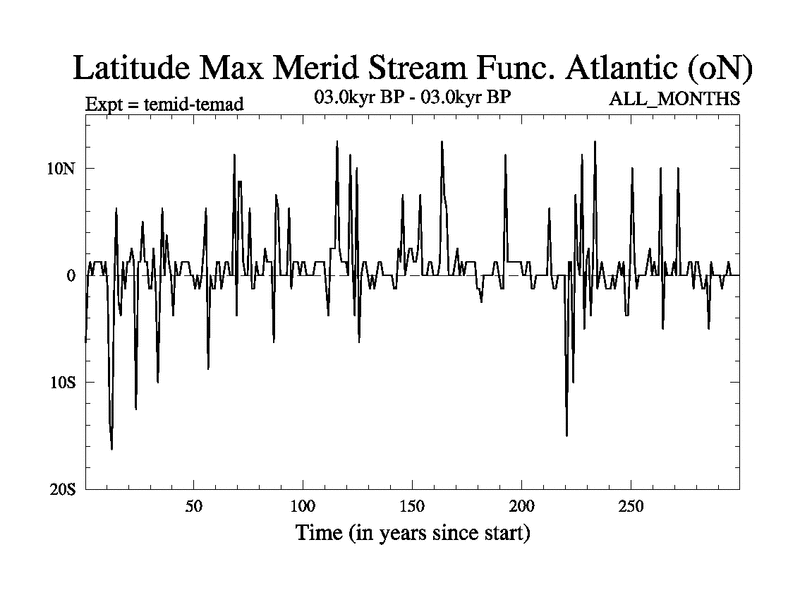 Latitude Max Merid Stream Func. Atlantic (oN)

Expt = temid-temad

03.0kyr BP - 03.0kyr BP

ALL_MONTHS

10N

0

10S

20S

50

100

150

200

250

Time (in years since start)